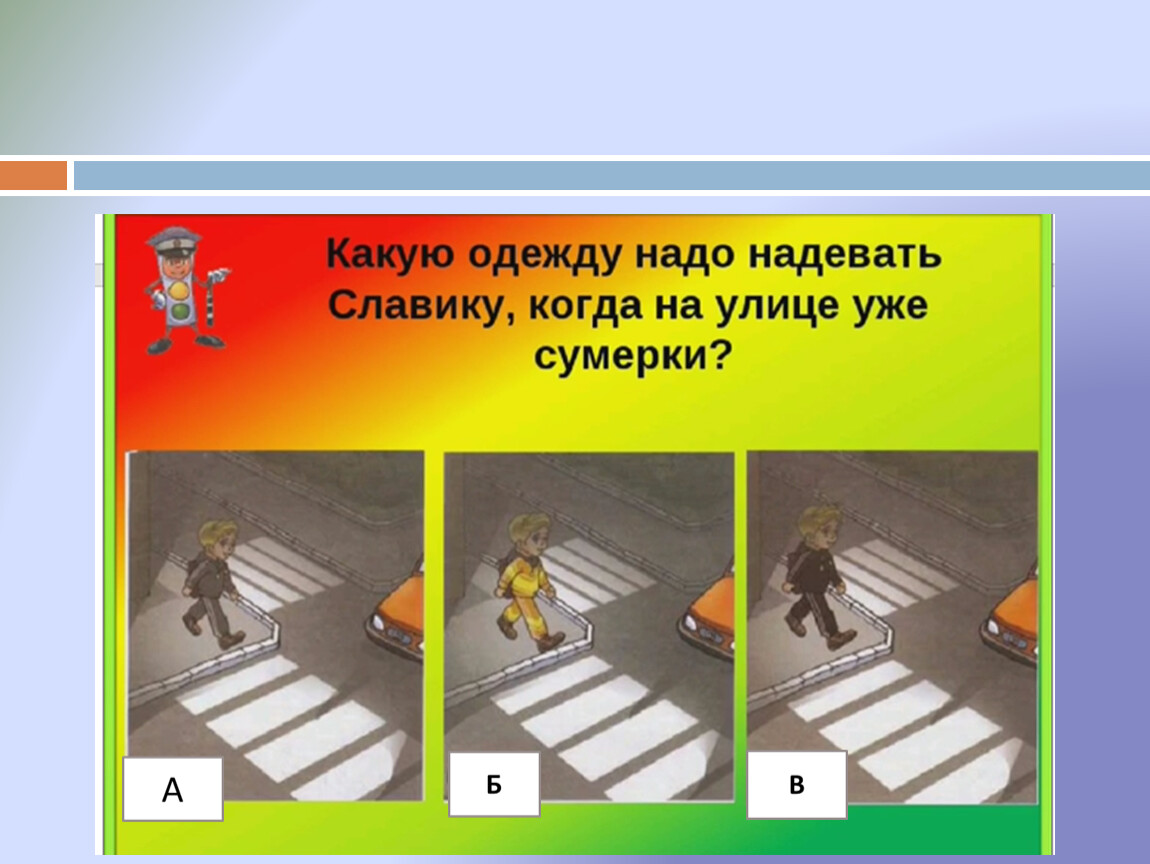 Какую одежду надо надевать Славику, когда на улице уже сумерки?

А

Б

В